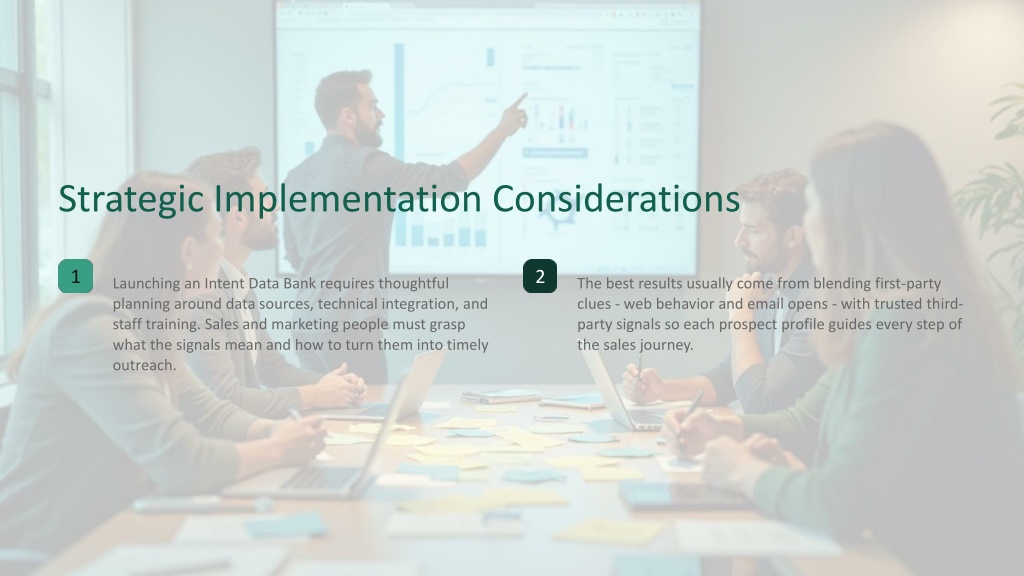 Strategic Implementation Considerations

1

Launching an Intent Data Bank requires thoughtful planning around data sources, technical integration, and staff training. Sales and marketing people must grasp what the signals mean and how to turn them into timely outreach.

2

The best results usually come from blending first-party clues - web behavior and email opens - with trusted third-party signals so each prospect profile guides every step of the sales journey.